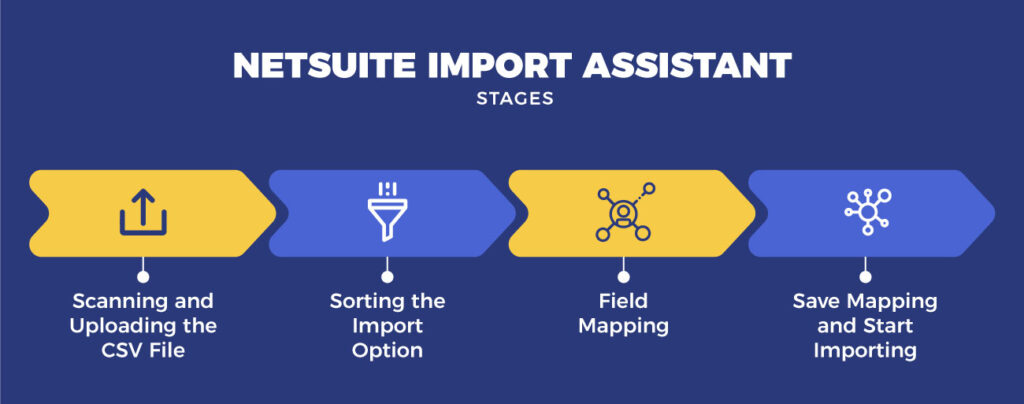 NETSUITE IMPORT ASSISTANT

STAGES

Scanning and Uploading the CSV File

Sorting the Import Option

Field Mapping

Save Mapping and Start Importing